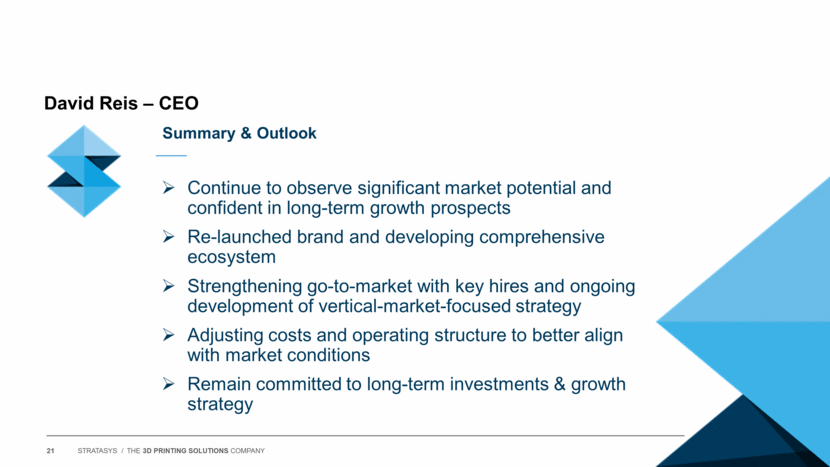 David Reis – CEO

Summary & Outlook

➢ Continue to observe significant market potential and confident in long-term growth prospects

➢ Re-launched brand and developing comprehensive ecosystem

➢ Strengthening go-to-market with key hires and ongoing development of vertical-market-focused strategy

➢ Adjusting costs and operating structure to better align with market conditions

➢ Remain committed to long-term investments & growth strategy

21 STRATASYS / THE 3D PRINTING SOLUTIONS COMPANY